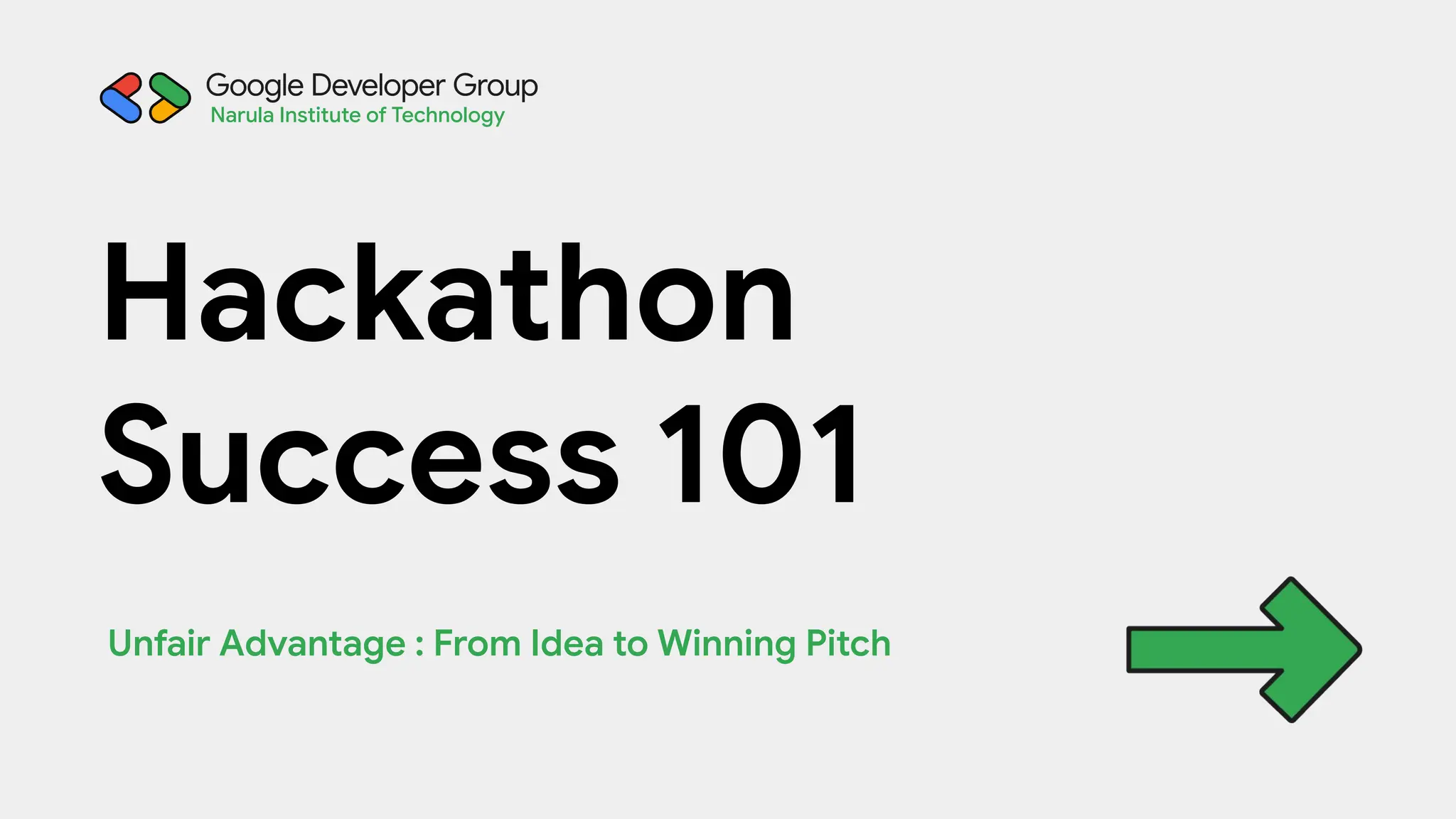 Google Developer Group
Narula Institute of Technology

Hackathon Success 101

Unfair Advantage : From Idea to Winning Pitch